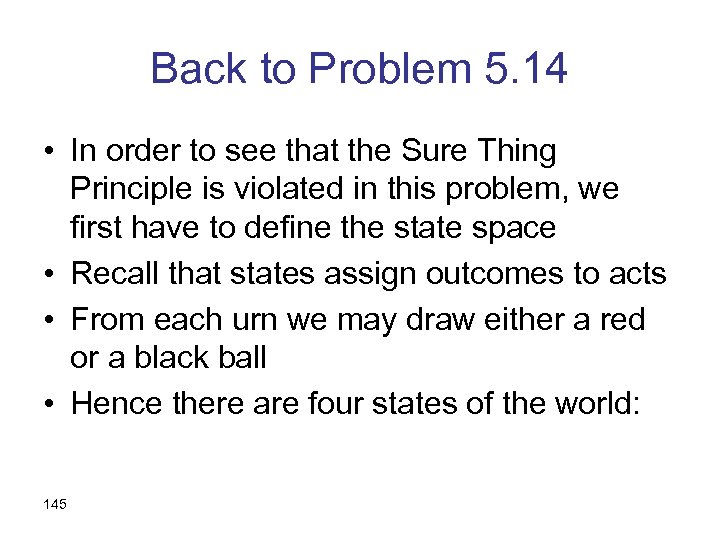 Back to Problem 5.14

• In order to see that the Sure Thing Principle is violated in this problem, we first have to define the state space
• Recall that states assign outcomes to acts
• From each urn we may draw either a red or a black ball
• Hence there are four states of the world:

145